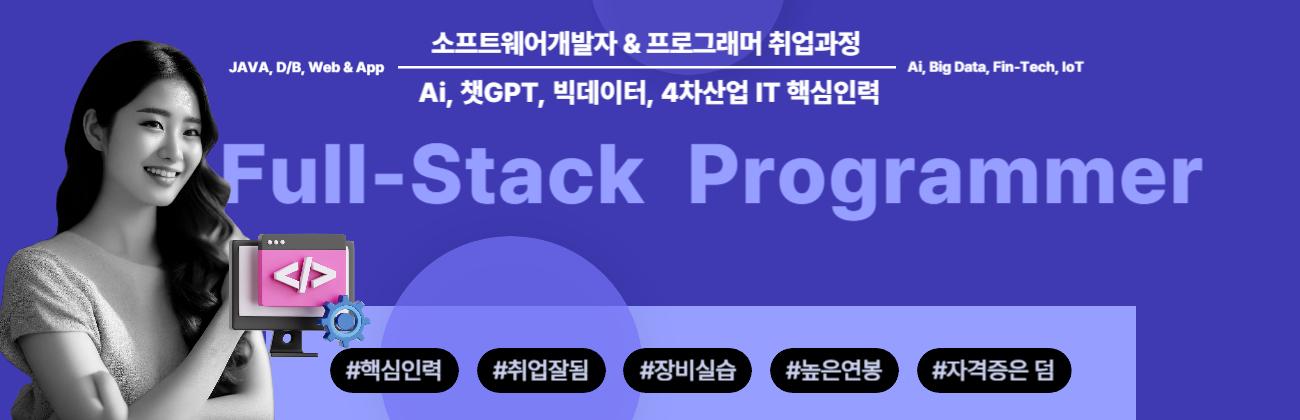 JAVA, D/B, Web & App

소프트웨어개발자 & 프로그래머 취업과정

Ai, 챗GPT, 빅데이터, 4차산업 IT 핵심인력

Ai, Big Data, Fin-Tech, IoT

Full-Stack Programmer

</>

#핵심인력 #취업잘됨 #장비실습 #높은연봉 #자격증은 덤